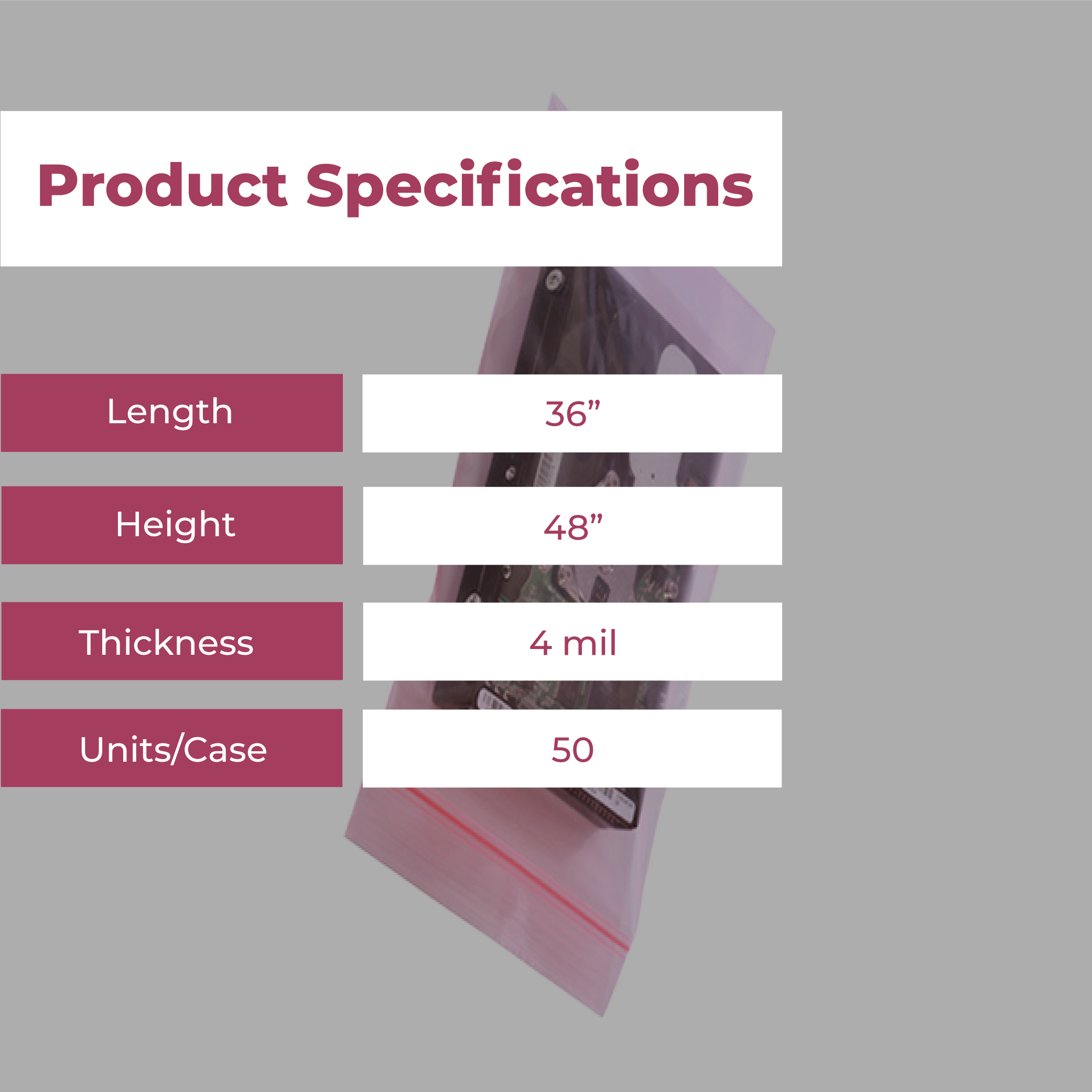 Product Specifications

| Length | 36” |
|---|---|
| Height | 48” |
| Thickness | 4 mil |
| Units/Case | 50 |